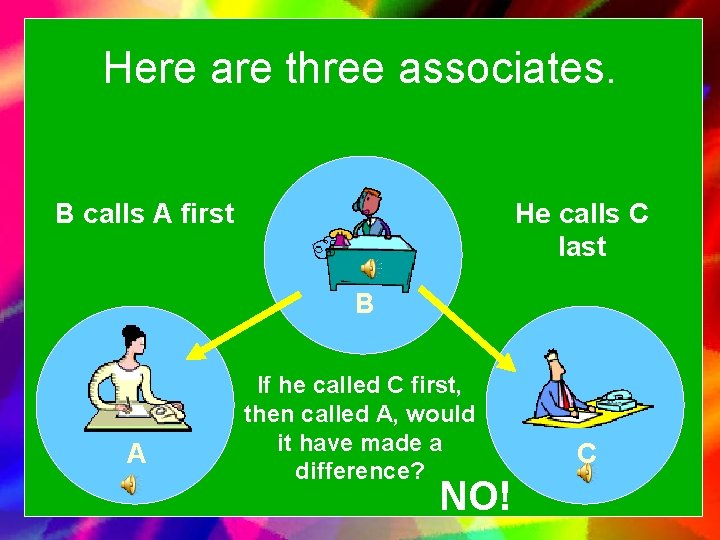 Here are three associates.

B calls A first

He calls C last

B

A

C

If he called C first, then called A, would it have made a difference?

NO!